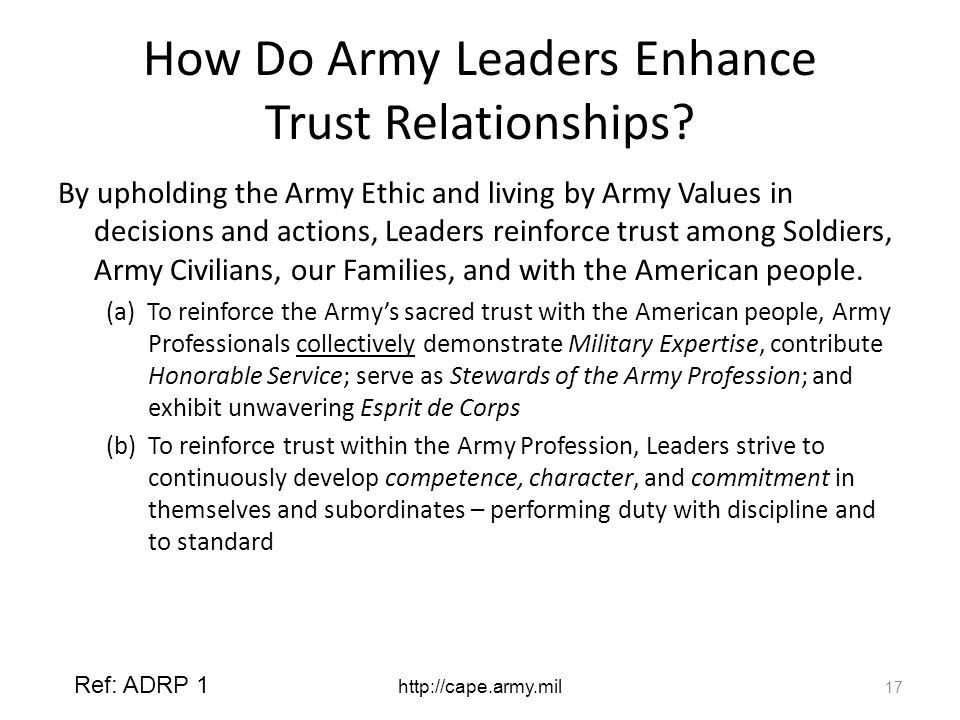 How Do Army Leaders Enhance Trust Relationships?

By upholding the Army Ethic and living by Army Values in decisions and actions, Leaders reinforce trust among Soldiers, Army Civilians, our Families, and with the American people.

(a) To reinforce the Army's sacred trust with the American people, Army Professionals collectively demonstrate Military Expertise, contribute Honorable Service; serve as Stewards of the Army Profession; and exhibit unwavering Esprit de Corps

(b) To reinforce trust within the Army Profession, Leaders strive to continuously develop competence, character, and commitment in themselves and subordinates – performing duty with discipline and to standard

Ref: ADRP 1

http://cape.army.mil

17